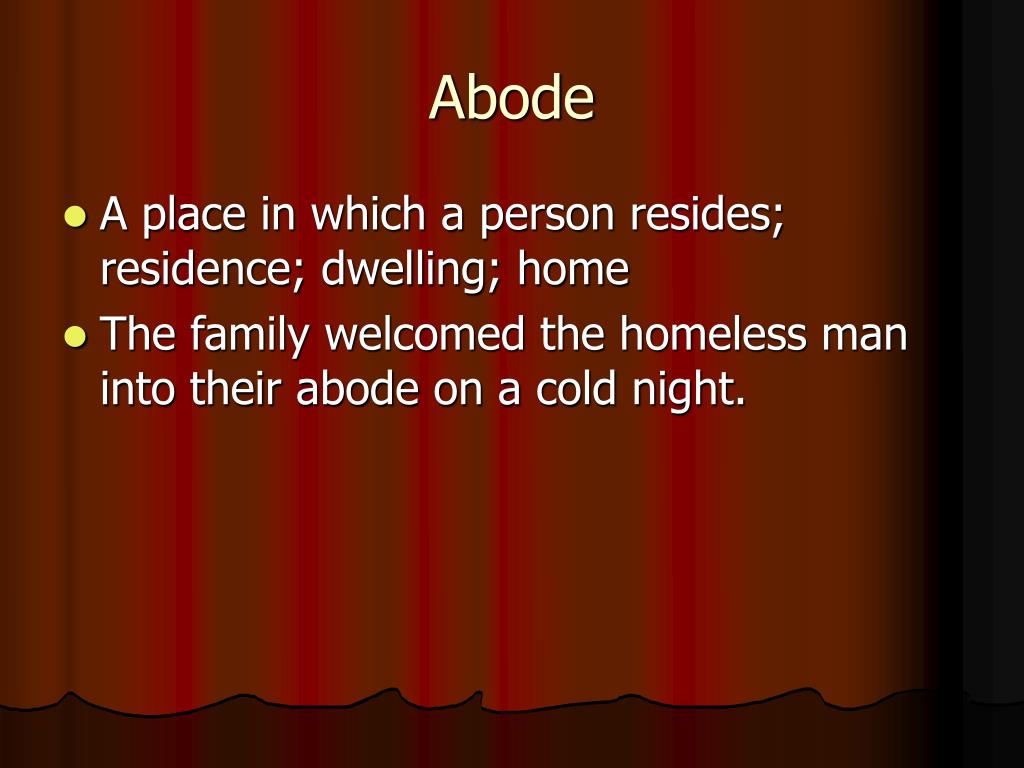 Abode

- A place in which a person resides; residence; dwelling; home
- The family welcomed the homeless man into their abode on a cold night.